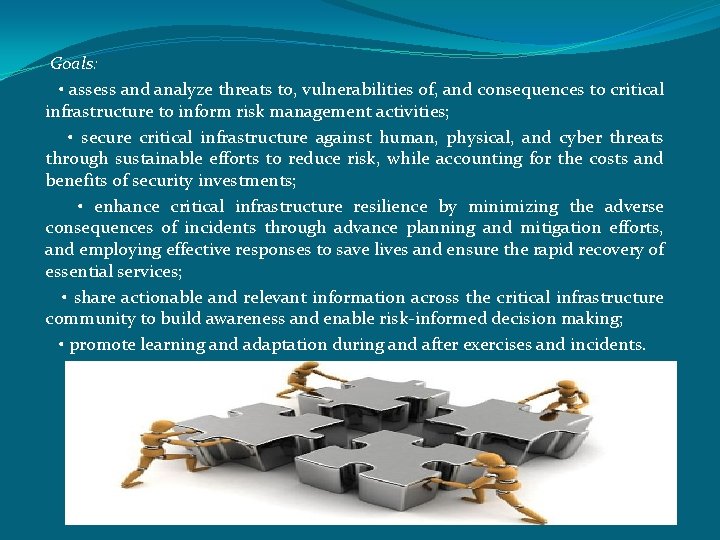 Goals:

• assess and analyze threats to, vulnerabilities of, and consequences to critical infrastructure to inform risk management activities;

• secure critical infrastructure against human, physical, and cyber threats through sustainable efforts to reduce risk, while accounting for the costs and benefits of security investments;

• enhance critical infrastructure resilience by minimizing the adverse consequences of incidents through advance planning and mitigation efforts, and employing effective responses to save lives and ensure the rapid recovery of essential services;

• share actionable and relevant information across the critical infrastructure community to build awareness and enable risk-informed decision making;

• promote learning and adaptation during and after exercises and incidents.